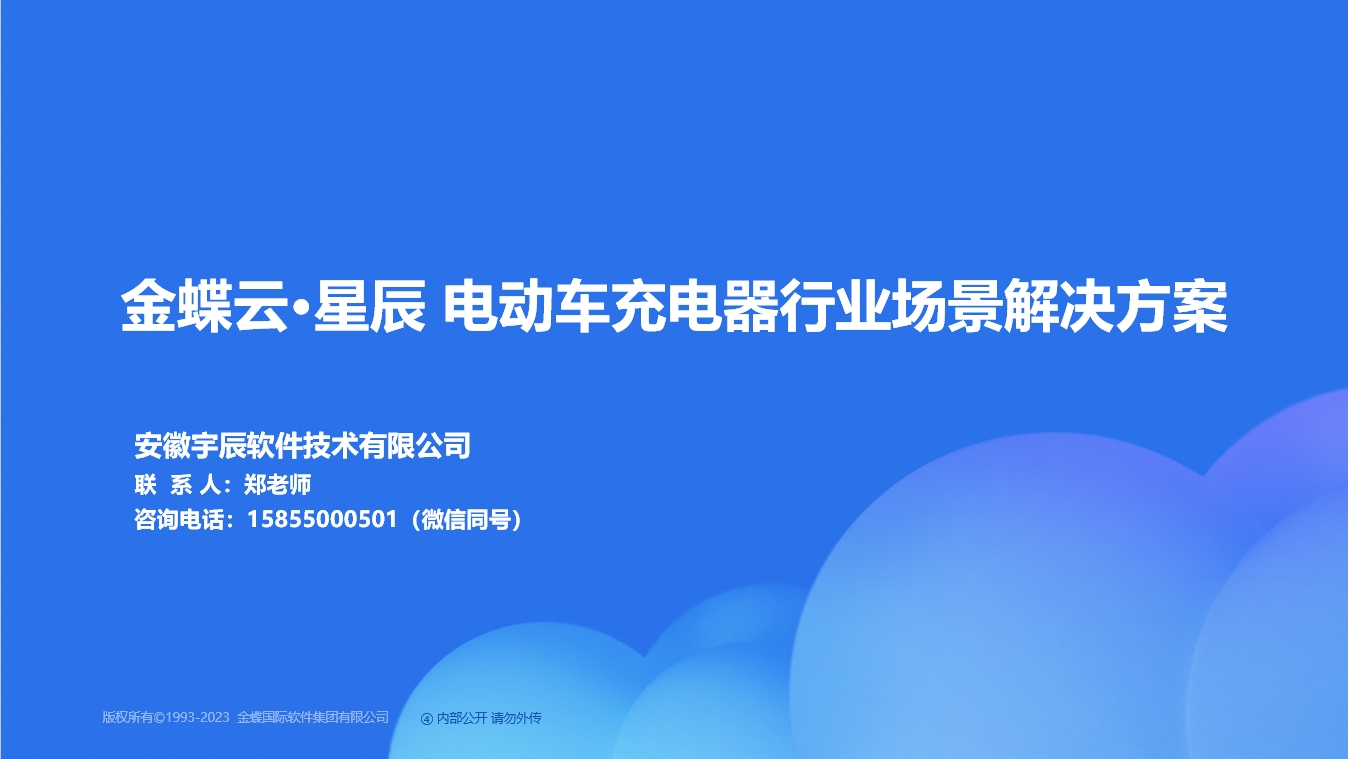 金蝶云·星辰 电动车充电器行业场景解决方案

安徽宇辰软件技术有限公司
联 系 人：郑老师
咨询电话：15855000501（微信同号）

版权所有©1993-2023 金蝶国际软件集团有限公司

④ 内部公开 请勿外传